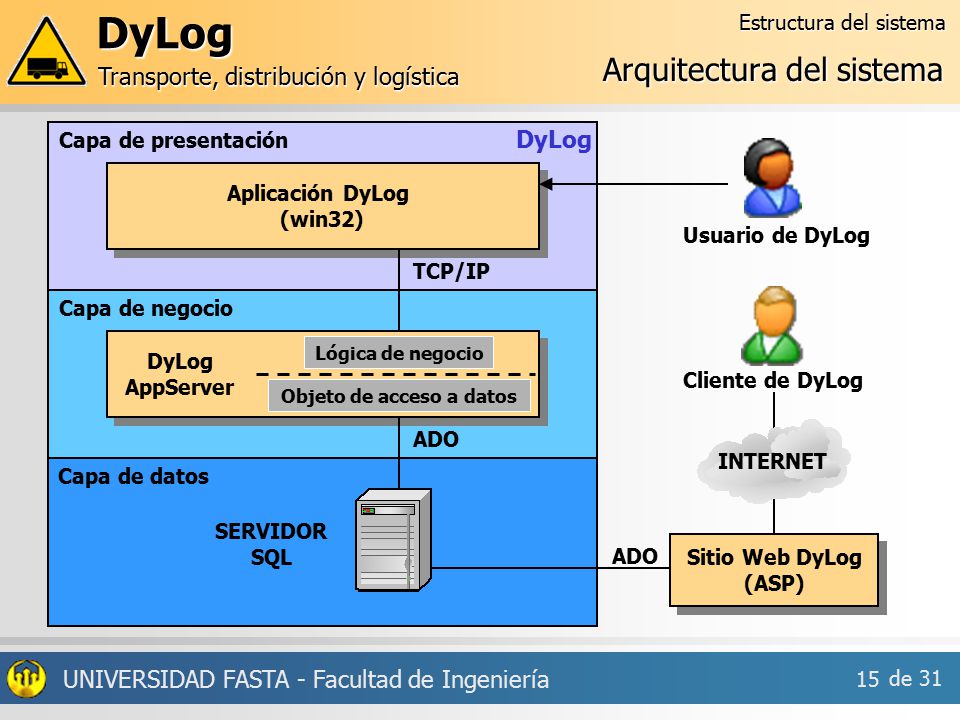 DyLog
Transporte, distribución y logística

Estructura del sistema
Arquitectura del sistema

Capa de presentación
DyLog
Aplicación DyLog (win32)
TCP/IP
Capa de negocio
DyLog AppServer
Lógica de negocio
Objeto de acceso a datos
ADO
Capa de datos
SERVIDOR SQL

Usuario de DyLog
Cliente de DyLog
INTERNET
ADO
Sitio Web DyLog (ASP)

UNIVERSIDAD FASTA - Facultad de Ingeniería
15 de 31